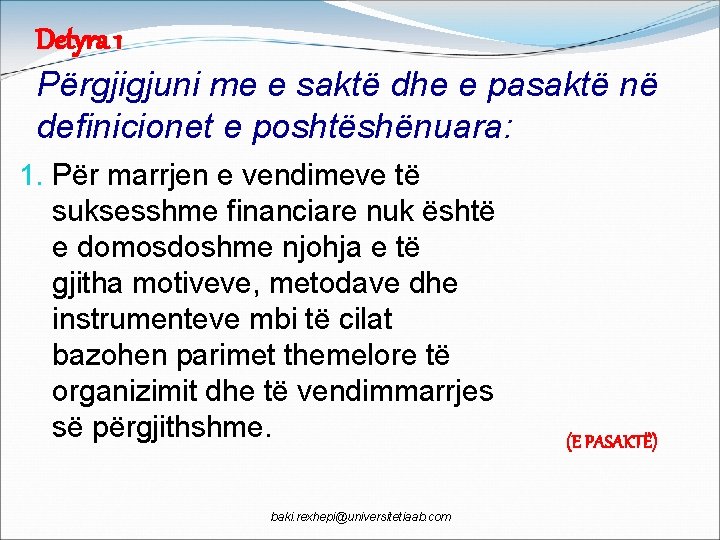 Detyra 1

Përgjigjuni me e saktë dhe e pasaktë në definicionet e poshtëshënuara:

1. Për marrjen e vendimeve të suksesshme financiare nuk është e domosdoshme njohja e të gjitha motiveve, metodave dhe instrumenteve mbi të cilat bazohen parimet themelore të organizimit dhe të vendimmarrjes së përgjithshme.

(E PASAKTË)

baki.rexhepi@universitetiaab.com